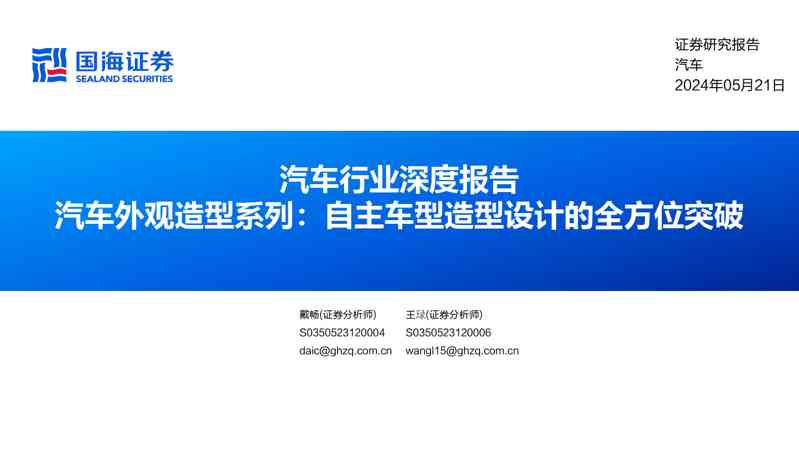 国海证券
SEALAND SECURITIES

证券研究报告
汽车
2024年05月21日

汽车行业深度报告
汽车外观造型系列：自主车型造型设计的全方位突破

戴畅(证券分析师)
S0350523120004
daic@ghzq.com.cn

王琭(证券分析师)
S0350523120006
wangl15@ghzq.com.cn